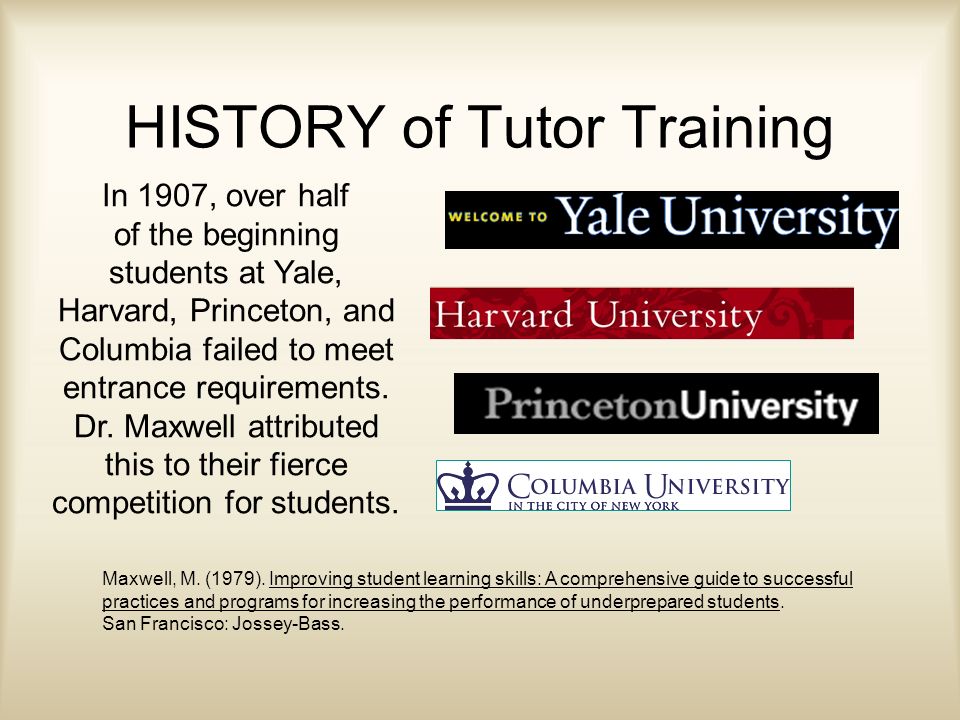 HISTORY of Tutor Training

In 1907, over half of the beginning students at Yale, Harvard, Princeton, and Columbia failed to meet entrance requirements. Dr. Maxwell attributed this to their fierce competition for students.

WELCOME TO Yale University

Harvard University

PrincetonUniversity

COLUMBIA UNIVERSITY
IN THE CITY OF NEW YORK

Maxwell, M. (1979). Improving student learning skills: A comprehensive guide to successful practices and programs for increasing the performance of underprepared students.
San Francisco: Jossey-Bass.